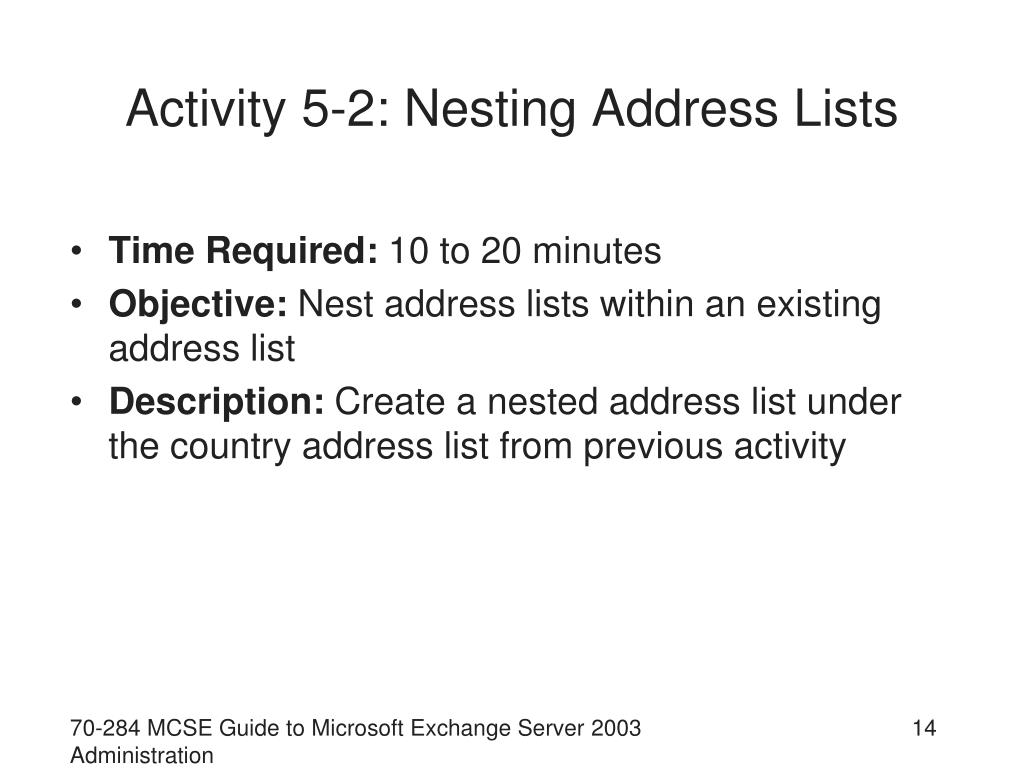 Activity 5-2: Nesting Address Lists

• Time Required: 10 to 20 minutes
• Objective: Nest address lists within an existing address list
• Description: Create a nested address list under the country address list from previous activity

70-284 MCSE Guide to Microsoft Exchange Server 2003 Administration

14